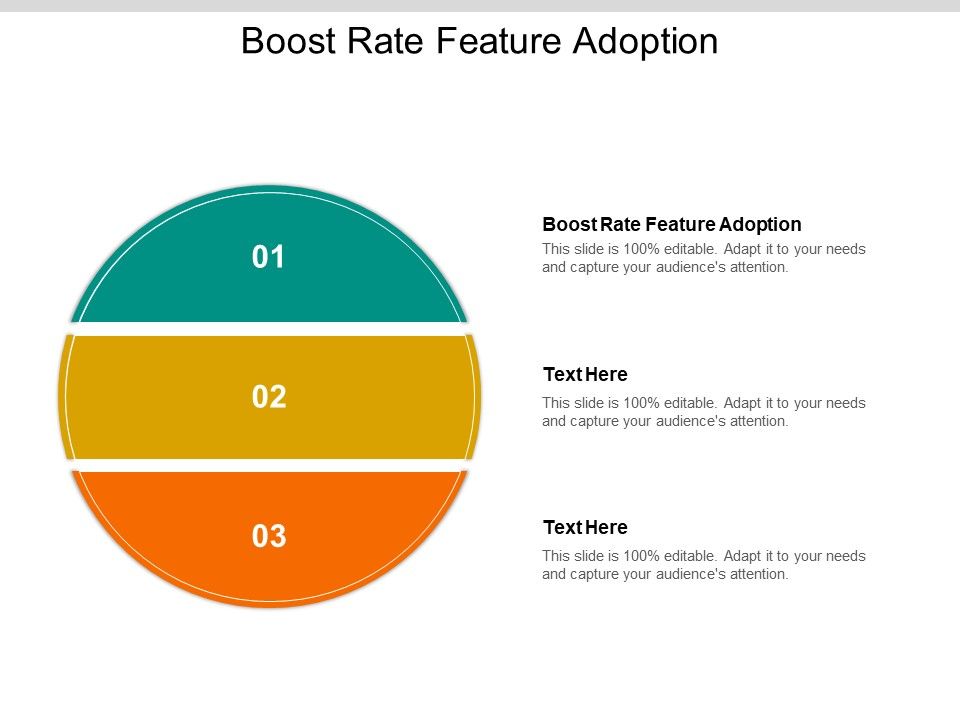 Boost Rate Feature Adoption

01

02

03

Boost Rate Feature Adoption

This slide is 100% editable. Adapt it to your needs and capture your audience's attention.

Text Here

This slide is 100% editable. Adapt it to your needs and capture your audience's attention.

Text Here

This slide is 100% editable. Adapt it to your needs and capture your audience's attention.